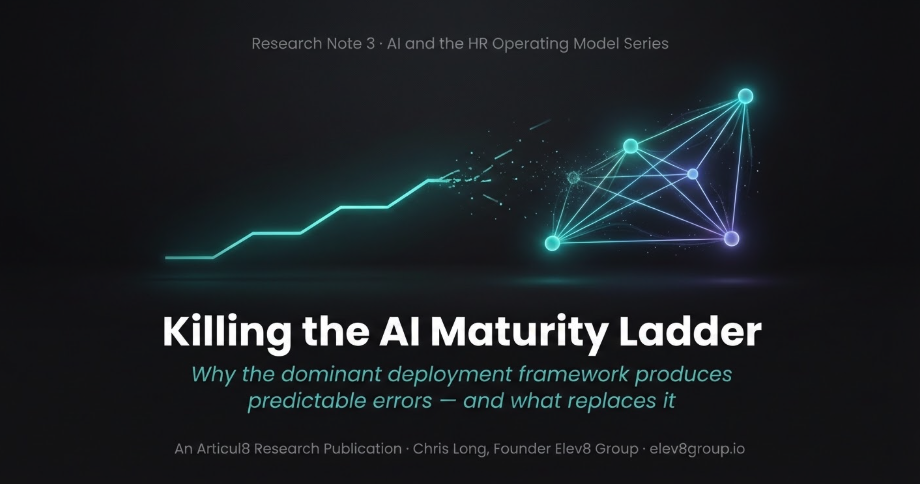 Research Note 3 · AI and the HR Operating Model Series

Killing the AI Maturity Ladder

Why the dominant deployment framework produces predictable errors — and what replaces it

An Articul8 Research Publication · Chris Long, Founder Elev8 Group · elev8group.io